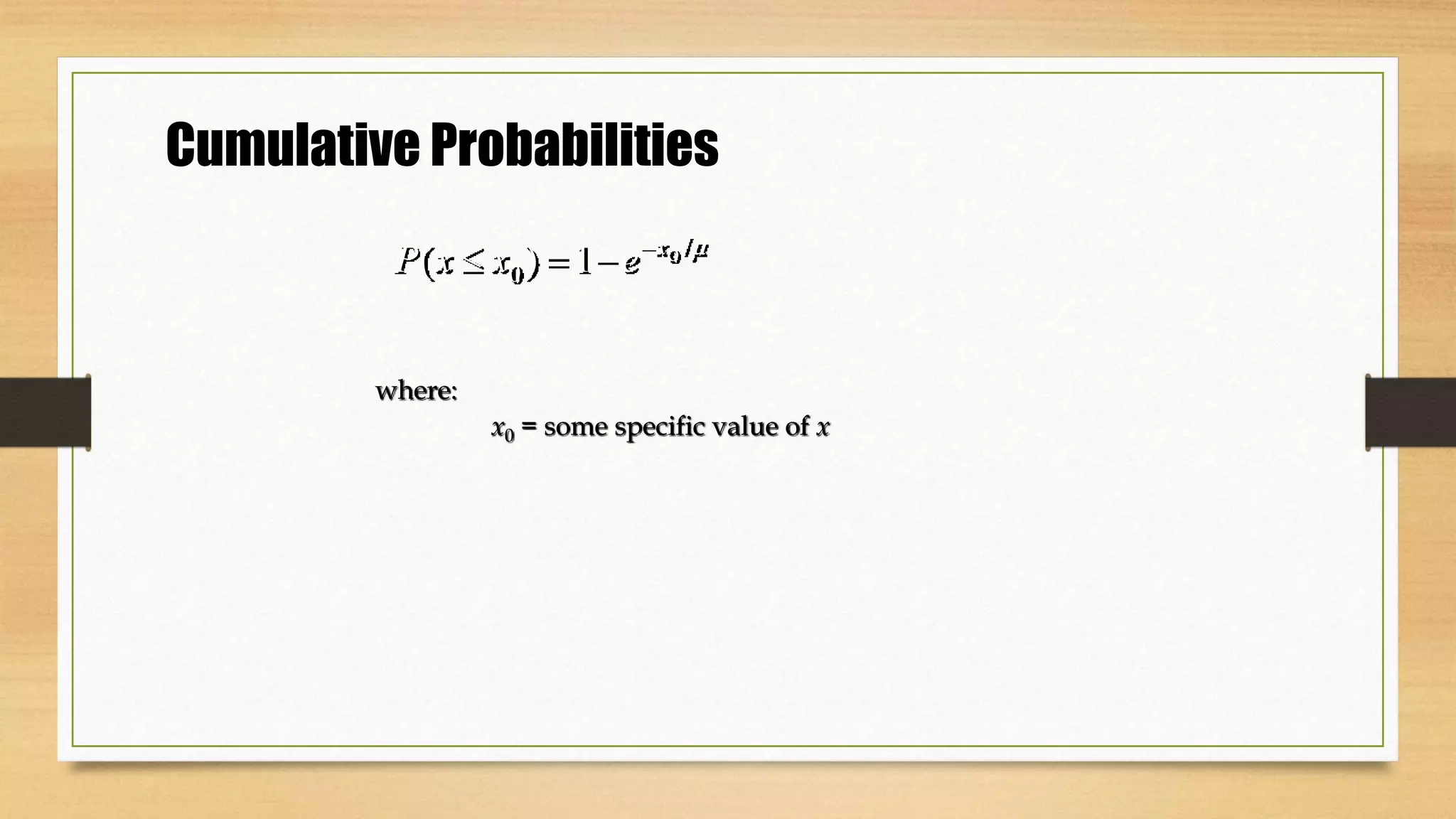 Cumulative Probabilities

$P(x \leq x_0) = 1 - e^{-x_0/\mu}$

where:

$x_0$ = some specific value of $x$